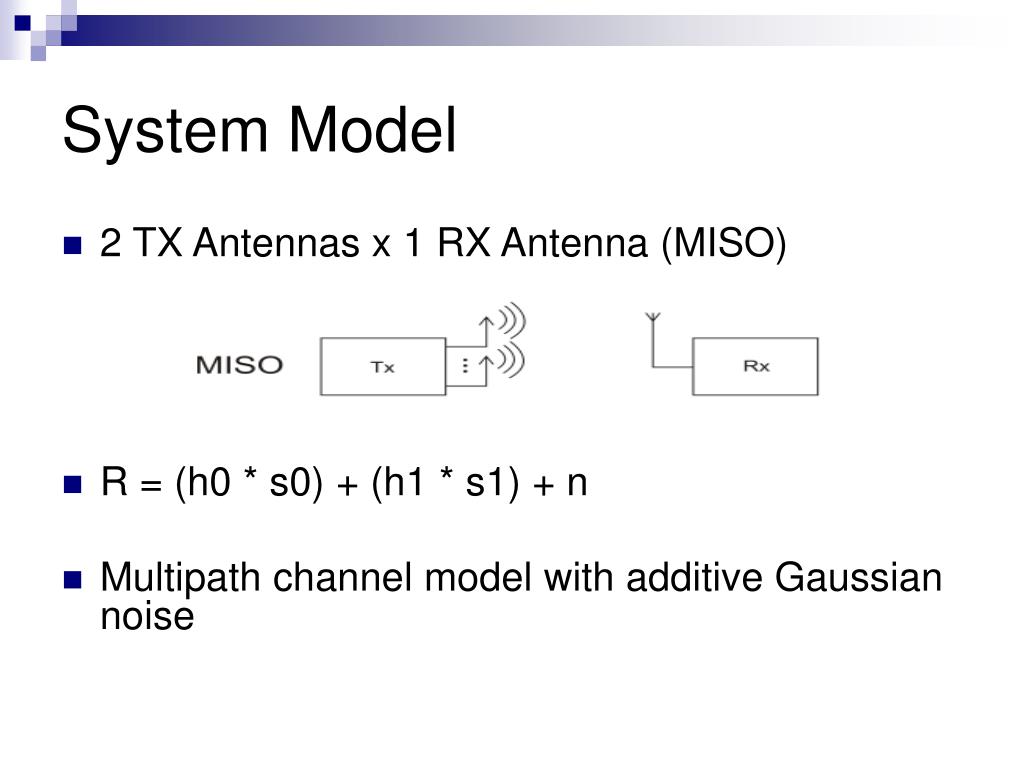 System Model

2 TX Antennas x 1 RX Antenna (MISO)

MISO

Tx

Rx

R = (h0 * s0) + (h1 * s1) + n

Multipath channel model with additive Gaussian noise